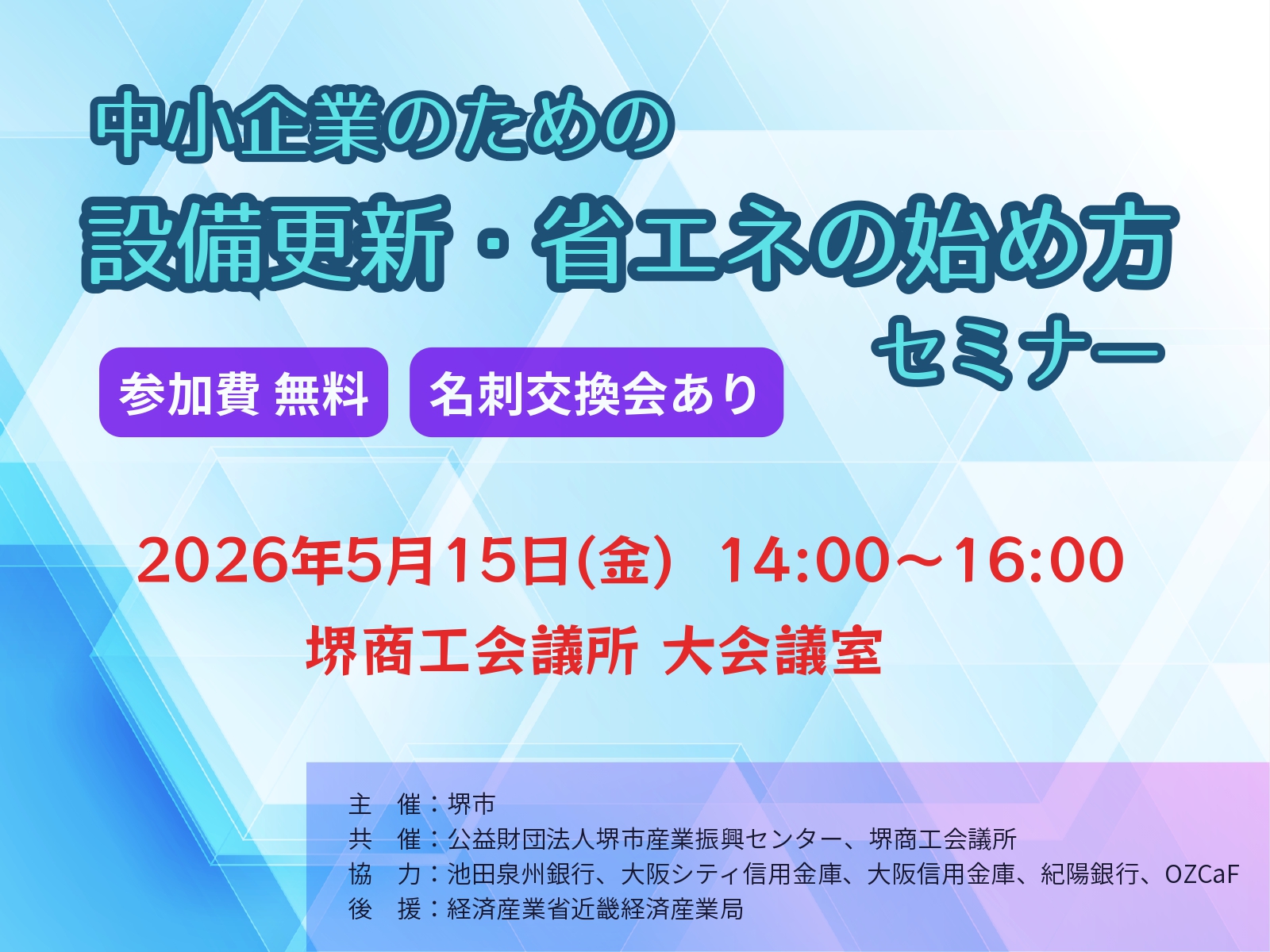 中小企業のための
設備更新・省エネの始め方
セミナー

参加費 無料

名刺交換会あり

2026年5月15日(金) 14:00～16:00

堺商工会議所 大会議室

主　催：堺市
共　催：公益財団法人堺市産業振興センター、堺商工会議所
協　力：池田泉州銀行、大阪シティ信用金庫、大阪信用金庫、紀陽銀行、OZCaF
後　援：経済産業省近畿経済産業局